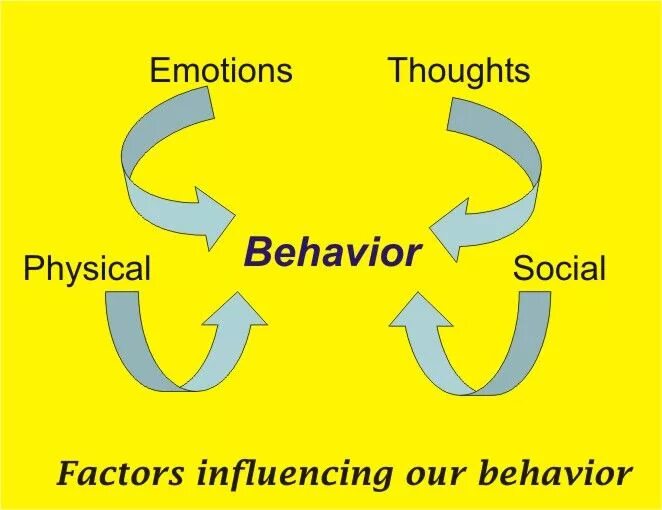 Emotions
Thoughts
Behavior
Physical
Social
Factors influencing our behavior